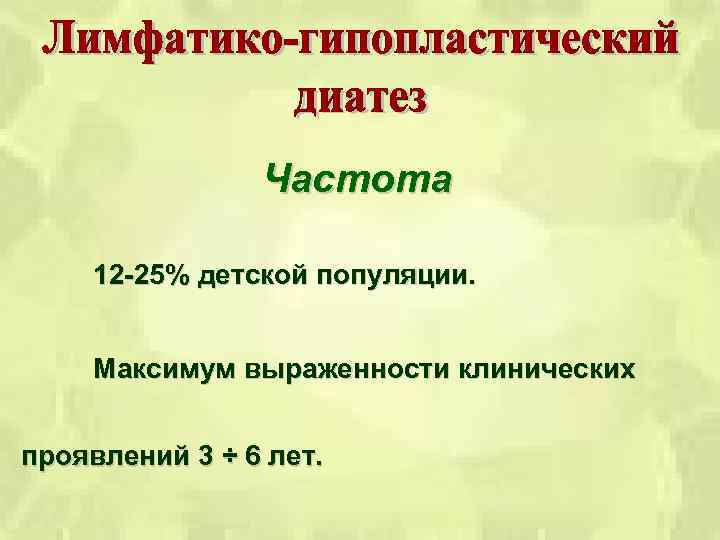 Лимфатико-гипопластический диатез

Частота

12-25% детской популяции.

Максимум выраженности клинических проявлений 3 ÷ 6 лет.